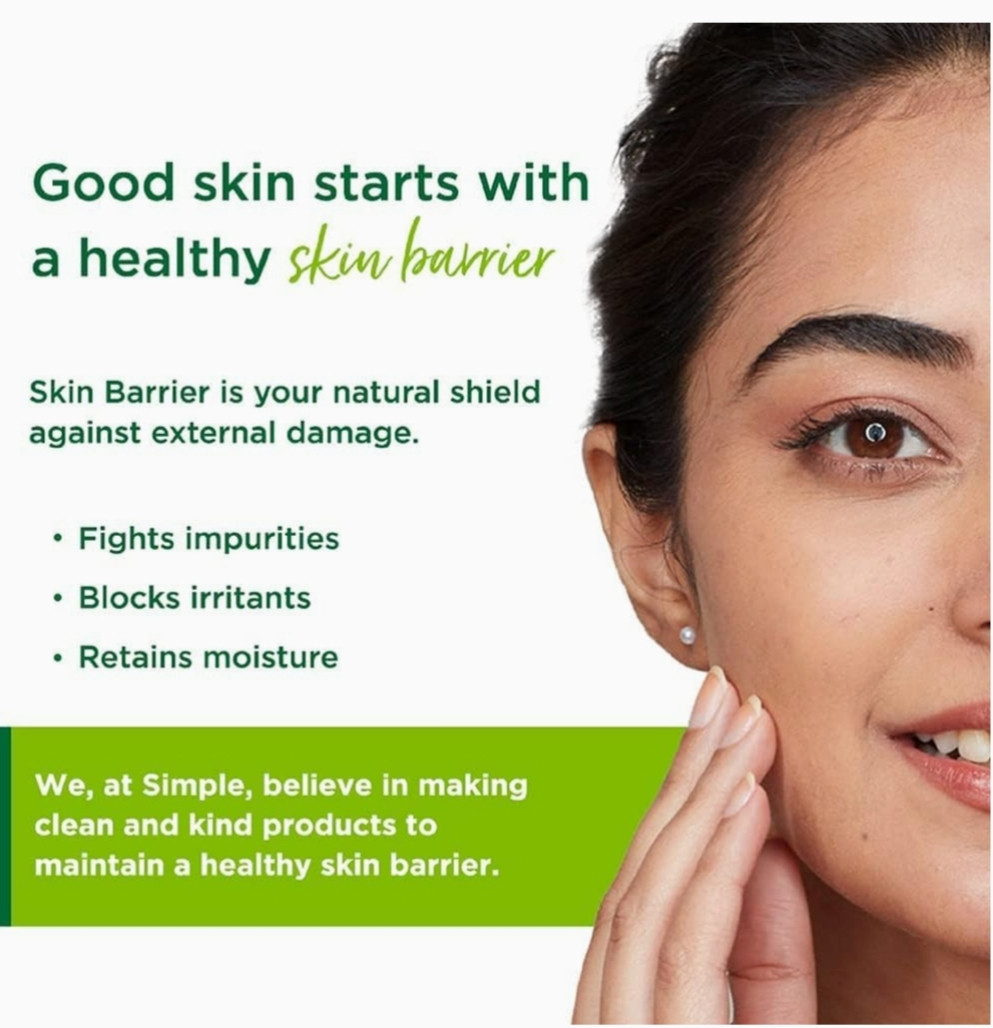 Good skin starts with a healthy skin barrier

Skin Barrier is your natural shield against external damage.

• Fights impurities
• Blocks irritants
• Retains moisture

We, at Simple, believe in making clean and kind products to maintain a healthy skin barrier.